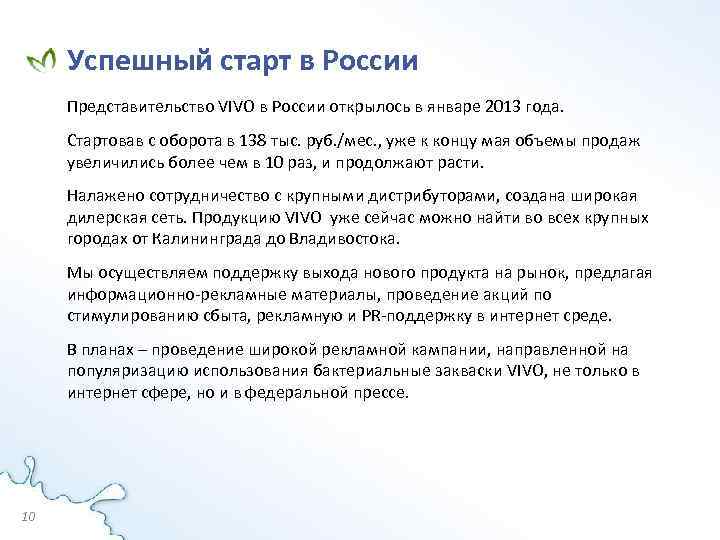 Успешный старт в России

Представительство VIVO в России открылось в январе 2013 года.

Стартовав с оборота в 138 тыс. руб./мес., уже к концу мая объемы продаж увеличились более чем в 10 раз, и продолжают расти.

Налажено сотрудничество с крупными дистрибуторами, создана широкая дилерская сеть. Продукцию VIVO уже сейчас можно найти во всех крупных городах от Калининграда до Владивостока.

Мы осуществляем поддержку выхода нового продукта на рынок, предлагая информационно-рекламные материалы, проведение акций по стимулированию сбыта, рекламную и PR-поддержку в интернет среде.

В планах – проведение широкой рекламной кампании, направленной на популяризацию использования бактериальные закваски VIVO, не только в интернет сфере, но и в федеральной прессе.

10